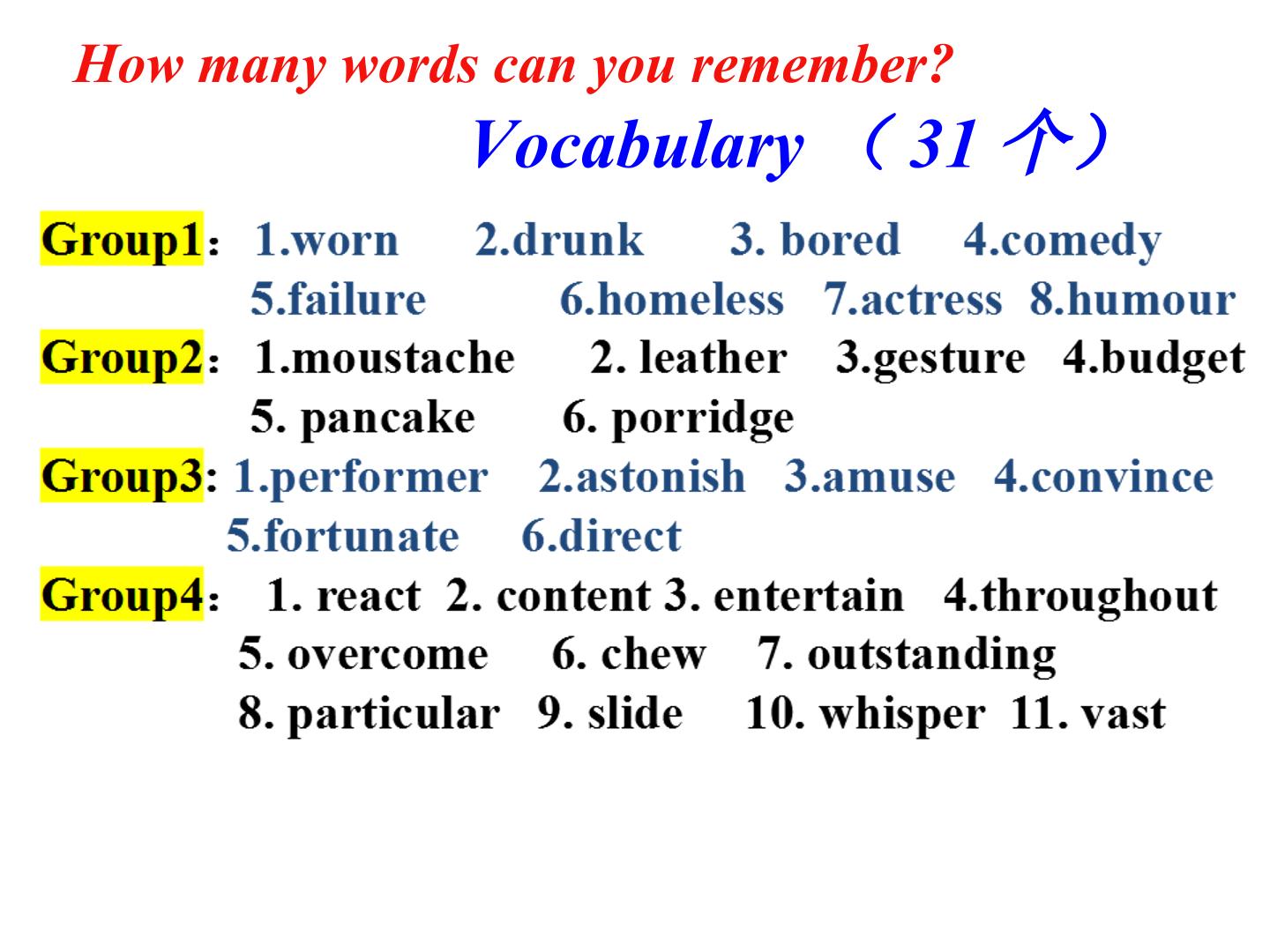 How many words can you remember?

Vocabulary （31个）

Group1： 1.worn 2.drunk 3. bored 4.comedy
5.failure 6.homeless 7.actress 8.humour

Group2： 1.moustache 2. leather 3.gesture 4.budget
5. pancake 6. porridge

Group3: 1.performer 2.astonish 3.amuse 4.convince
5.fortunate 6.direct

Group4： 1. react 2. content 3. entertain 4.throughout
5. overcome 6. chew 7. outstanding
8. particular 9. slide 10. whisper 11. vast